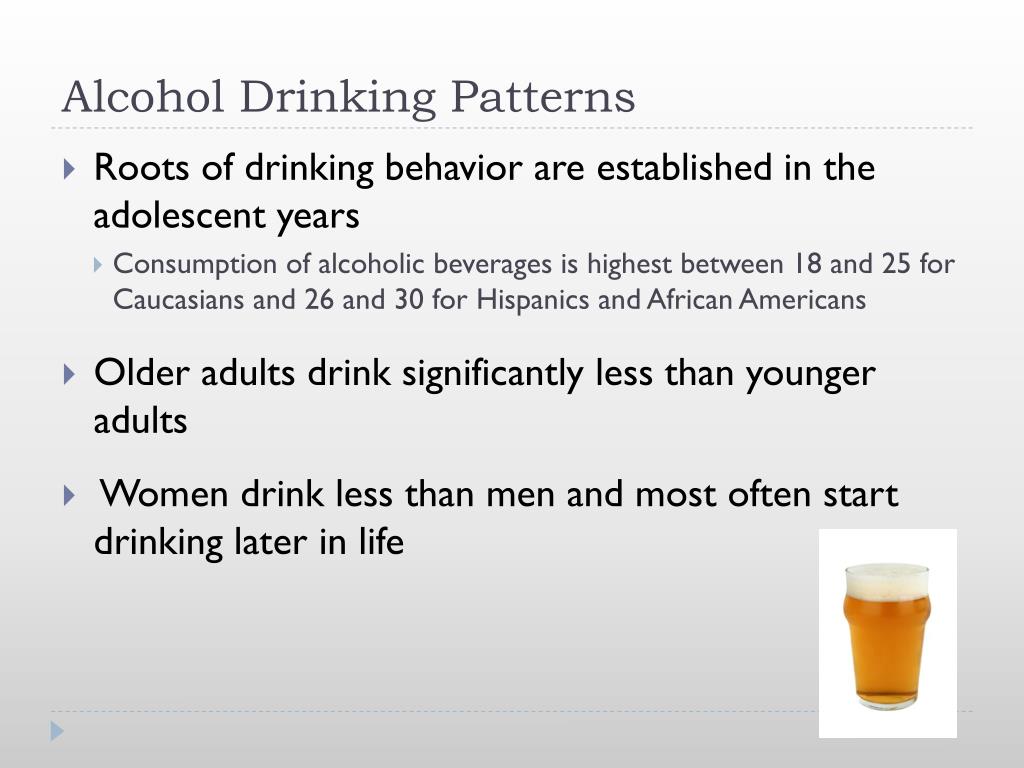 Alcohol Drinking Patterns

Roots of drinking behavior are established in the adolescent years

Consumption of alcoholic beverages is highest between 18 and 25 for Caucasians and 26 and 30 for Hispanics and African Americans

Older adults drink significantly less than younger adults

Women drink less than men and most often start drinking later in life